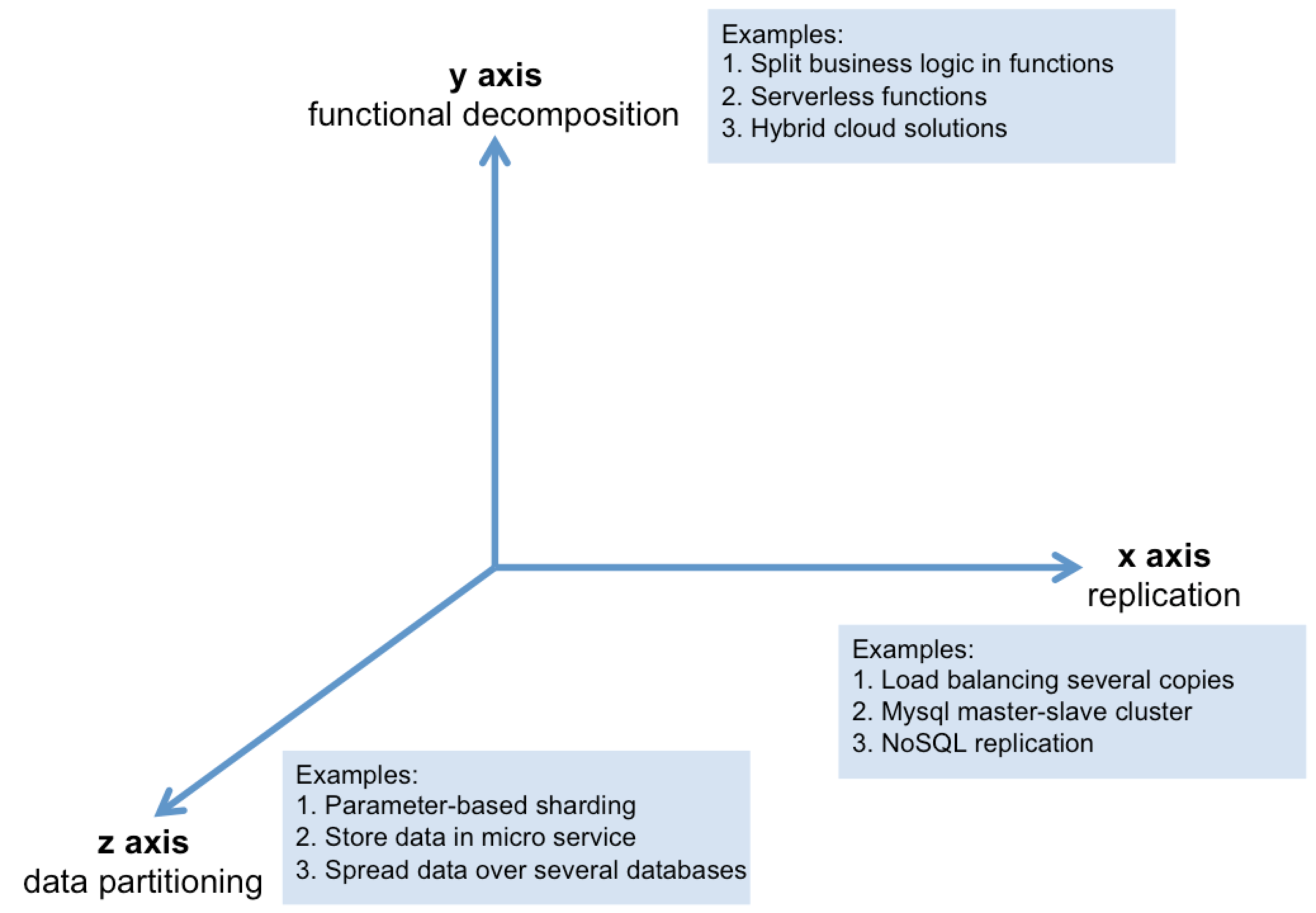 y axis
functional decomposition

Examples:
1. Split business logic in functions
2. Serverless functions
3. Hybrid cloud solutions

x axis
replication

Examples:
1. Load balancing several copies
2. Mysql master-slave cluster
3. NoSQL replication

z axis
data partitioning

Examples:
1. Parameter-based sharding
2. Store data in micro service
3. Spread data over several databases